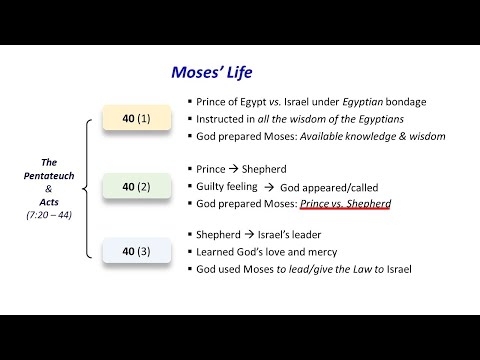 Moses' Life

The Pentateuch & Acts (7:20 – 44)

40 (1)

▪ Prince of Egypt vs. Israel under Egyptian bondage
▪ Instructed in all the wisdom of the Egyptians
▪ God prepared Moses: Available knowledge & wisdom

40 (2)

▪ Prince → Shepherd
▪ Guilty feeling → God appeared/called
▪ God prepared Moses: Prince vs. Shepherd

40 (3)

▪ Shepherd → Israel's leader
▪ Learned God's love and mercy
▪ God used Moses to lead/give the Law to Israel